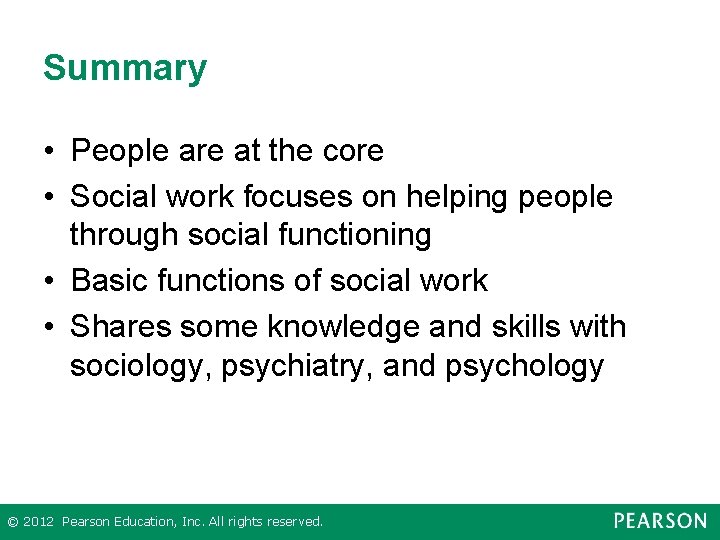 Summary

• People are at the core
• Social work focuses on helping people through social functioning
• Basic functions of social work
• Shares some knowledge and skills with sociology, psychiatry, and psychology

© 2012 Pearson Education, Inc. All rights reserved.

PEARSON